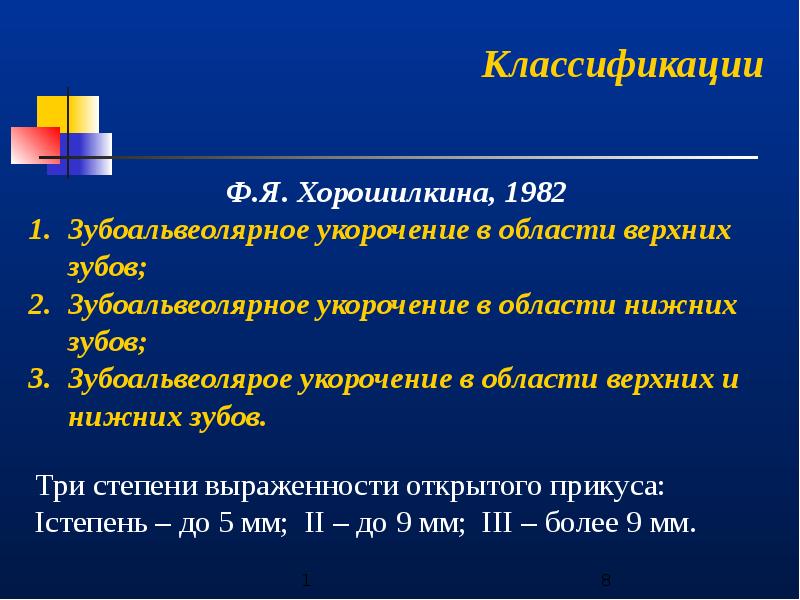 Классификации

Ф.Я. Хорошилкина, 1982

1. Зубоальвеолярное укорочение в области верхних зубов;
2. Зубоальвеолярное укорочение в области нижних зубов;
3. Зубоальвеоляроe укорочение в области верхних и нижних зубов.

Три степени выраженности открытого прикуса:
Iстепень – до 5 мм;  II – до 9 мм;  III – более 9 мм.

1 8